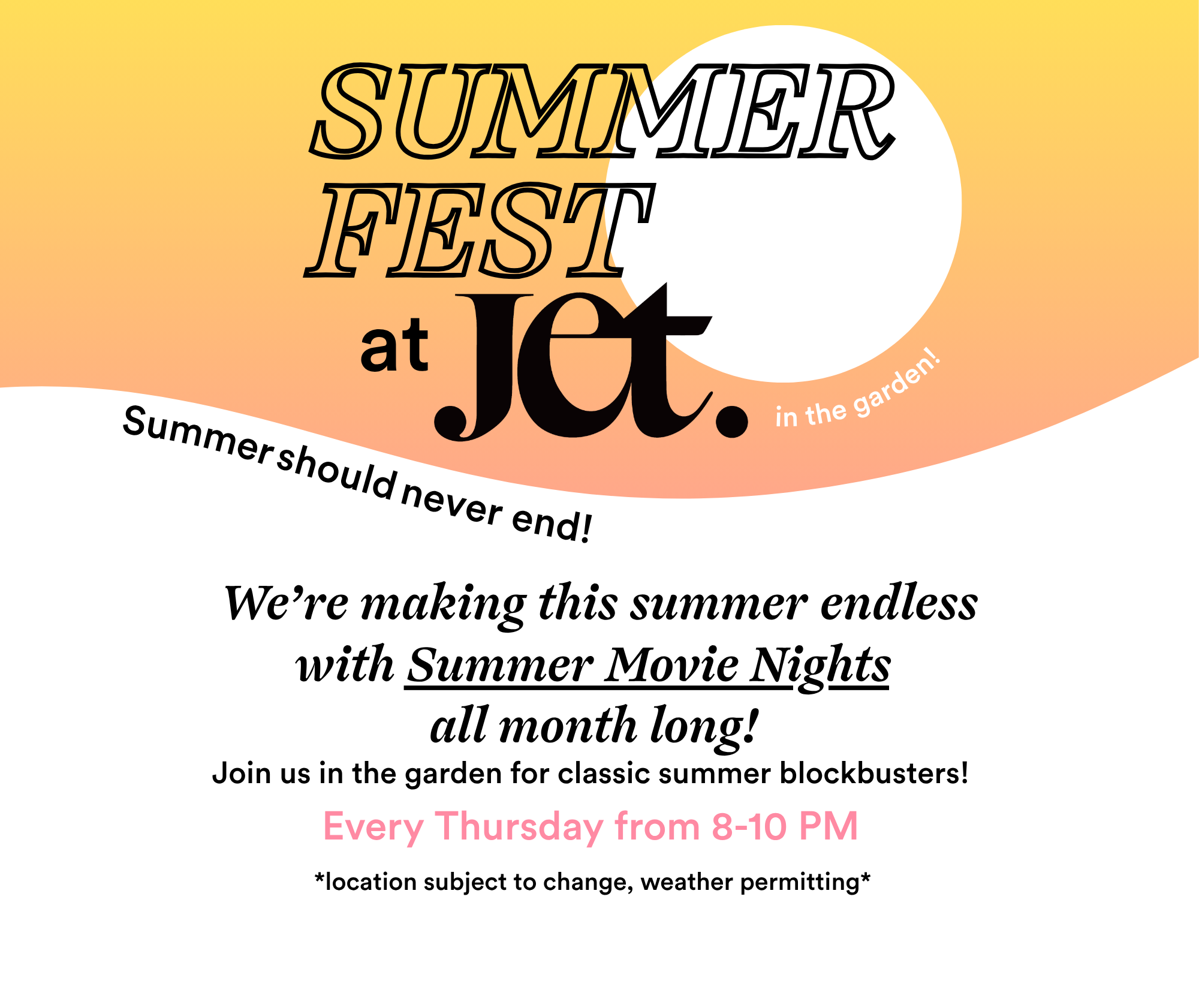 SUMMER FEST

at Jet.

in the garden!

Summer should never end!

We're making this summer endless with Summer Movie Nights all month long!

Join us in the garden for classic summer blockbusters!

Every Thursday from 8-10 PM

*location subject to change, weather permitting*